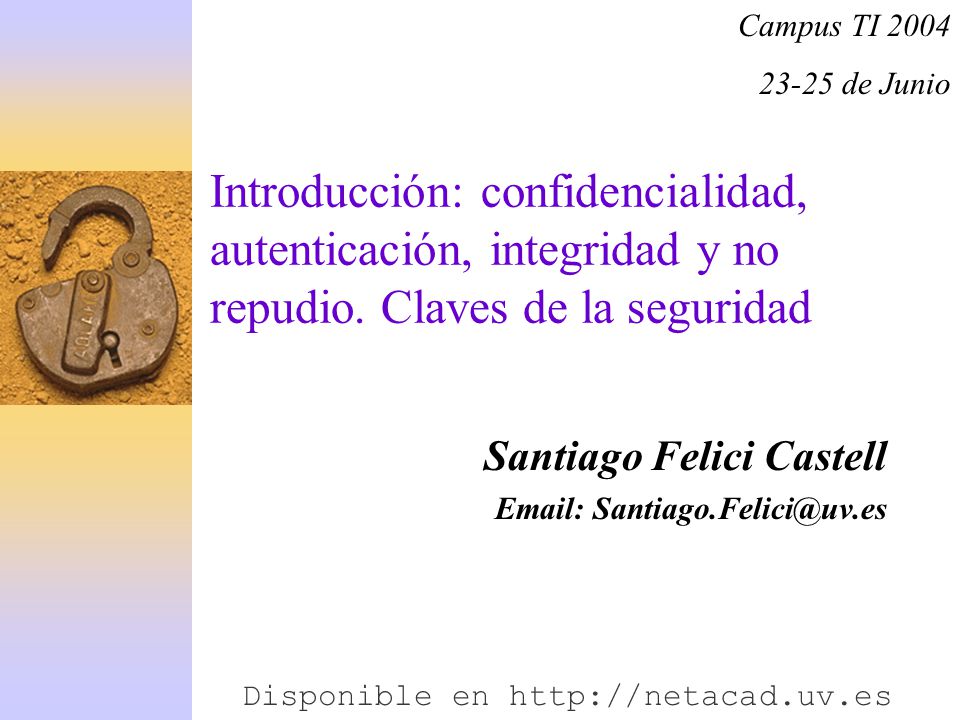 Campus TI 2004

23-25 de Junio

Introducción: confidencialidad, autenticación, integridad y no repudio. Claves de la seguridad

Santiago Felici Castell

Email: Santiago.Felici@uv.es

Disponible en http://netacad.uv.es